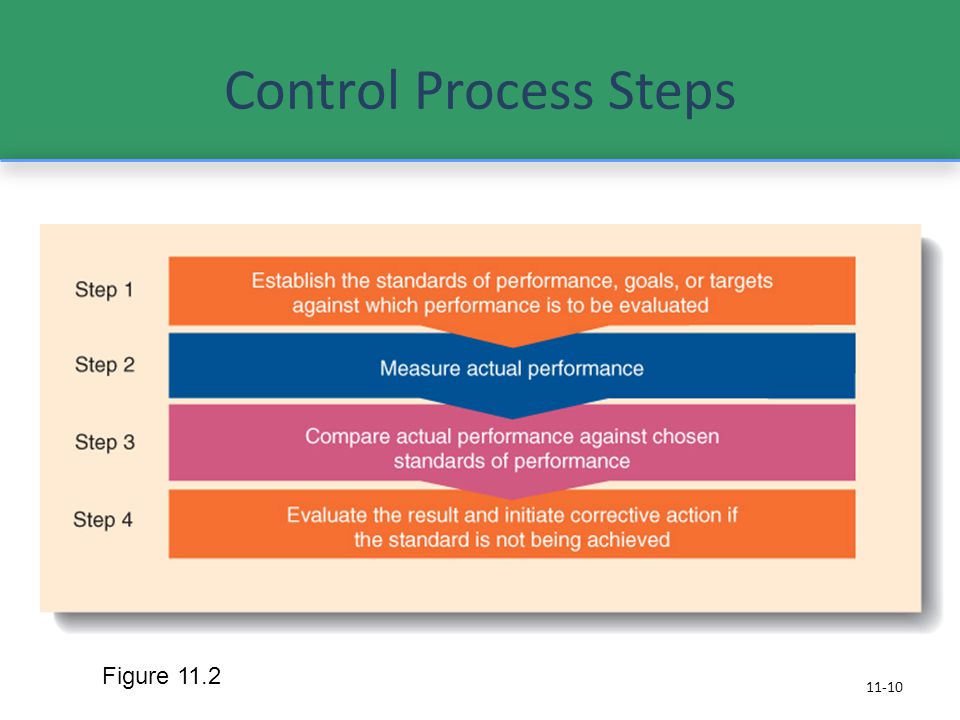 Control Process Steps

Step 1
Establish the standards of performance, goals, or targets against which performance is to be evaluated

Step 2
Measure actual performance

Step 3
Compare actual performance against chosen standards of performance

Step 4
Evaluate the result and initiate corrective action if the standard is not being achieved

Figure 11.2

11-10